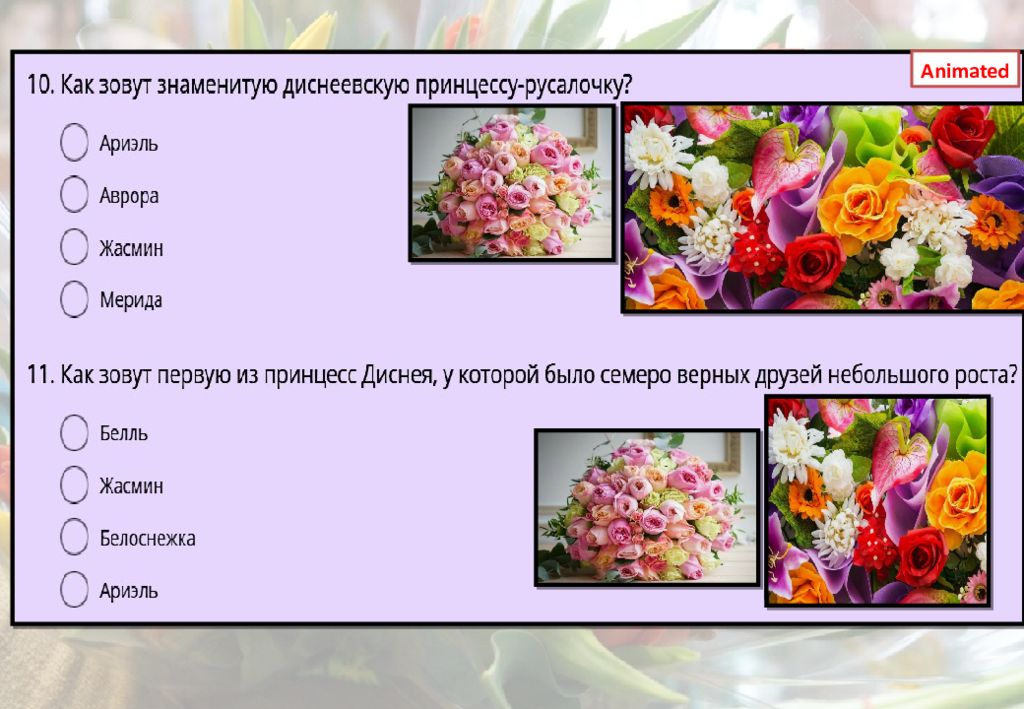 Animated

10. Как зовут знаменитую диснеевскую принцессу-русалочку?

Ариэль

Аврора

Жасмин

Мерида

11. Как зовут первую из принцесс Диснея, у которой было семеро верных друзей небольшого роста?

Белль

Жасмин

Белоснежка

Ариэль